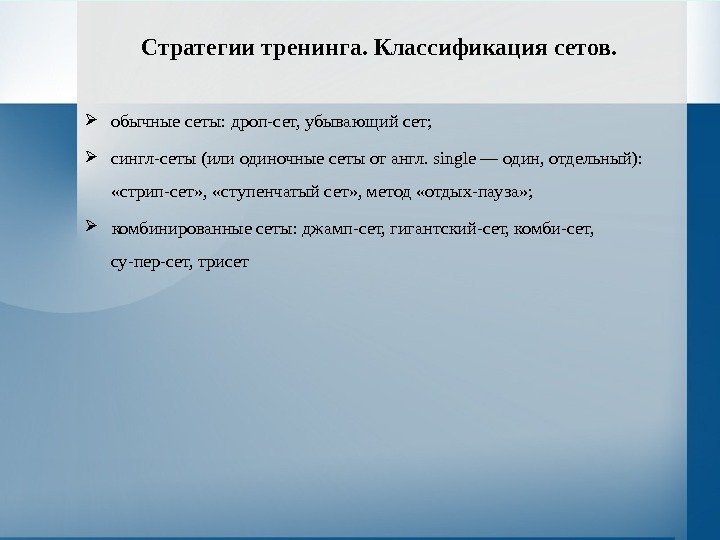 Стратегии тренинга. Классификация сетов.

➢ обычные сеты: дроп-сет, убывающий сет;

➢ сингл-сеты (или одиночные сеты от англ. single — один, отдельный): «стрип-сет», «ступенчатый сет», метод «отдых-пауза»;

➢ комбинированные сеты: джамп-сет, гигантский-сет, комби-сет, су-пер-сет, трисет